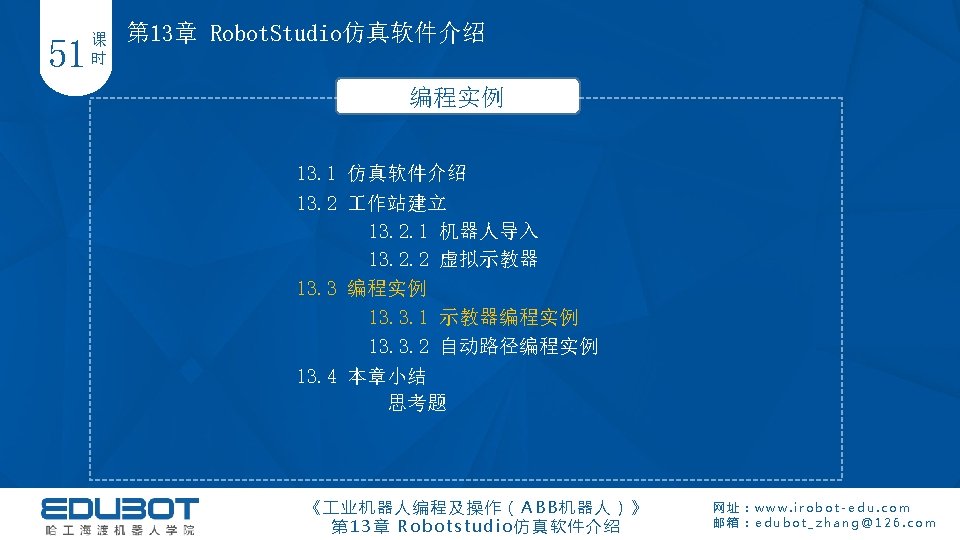 51 课时

第13章 RobotStudio仿真软件介绍

编程实例

13.1 仿真软件介绍
13.2 工作站建立
13.2.1 机器人导入
13.2.2 虚拟示教器
13.3 编程实例
13.3.1 示教器编程实例
13.3.2 自动路径编程实例
13.4 本章小结
思考题

EDUBOT
哈工海渡机器人学院

《工业机器人编程及操作（ABB机器人）》
第13章 Robotstudio仿真软件介绍

网址：www.irobot-edu.com
邮箱：edubot_zhang@126.com